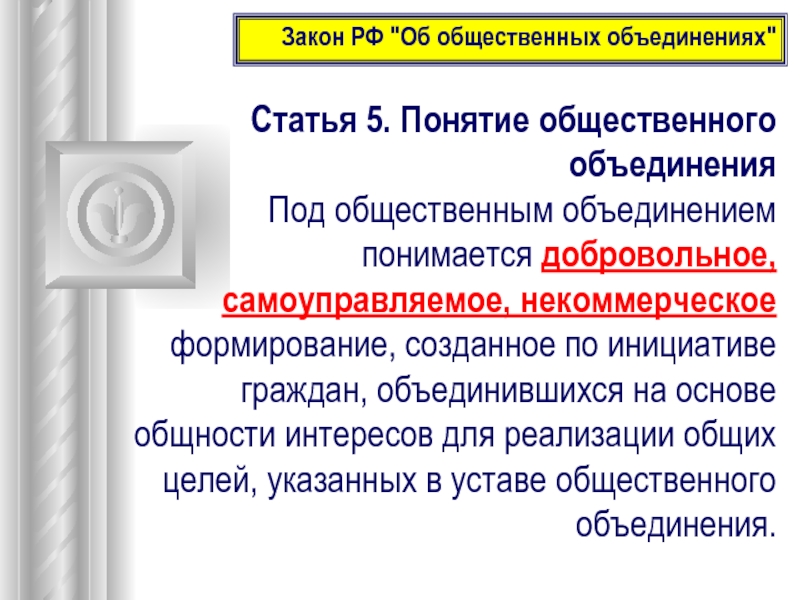 Закон РФ "Об общественных объединениях"

Статья 5. Понятие общественного объединения

Под общественным объединением понимается добровольное, самоуправляемое, некоммерческое формирование, созданное по инициативе граждан, объединившихся на основе общности интересов для реализации общих целей, указанных в уставе общественного объединения.